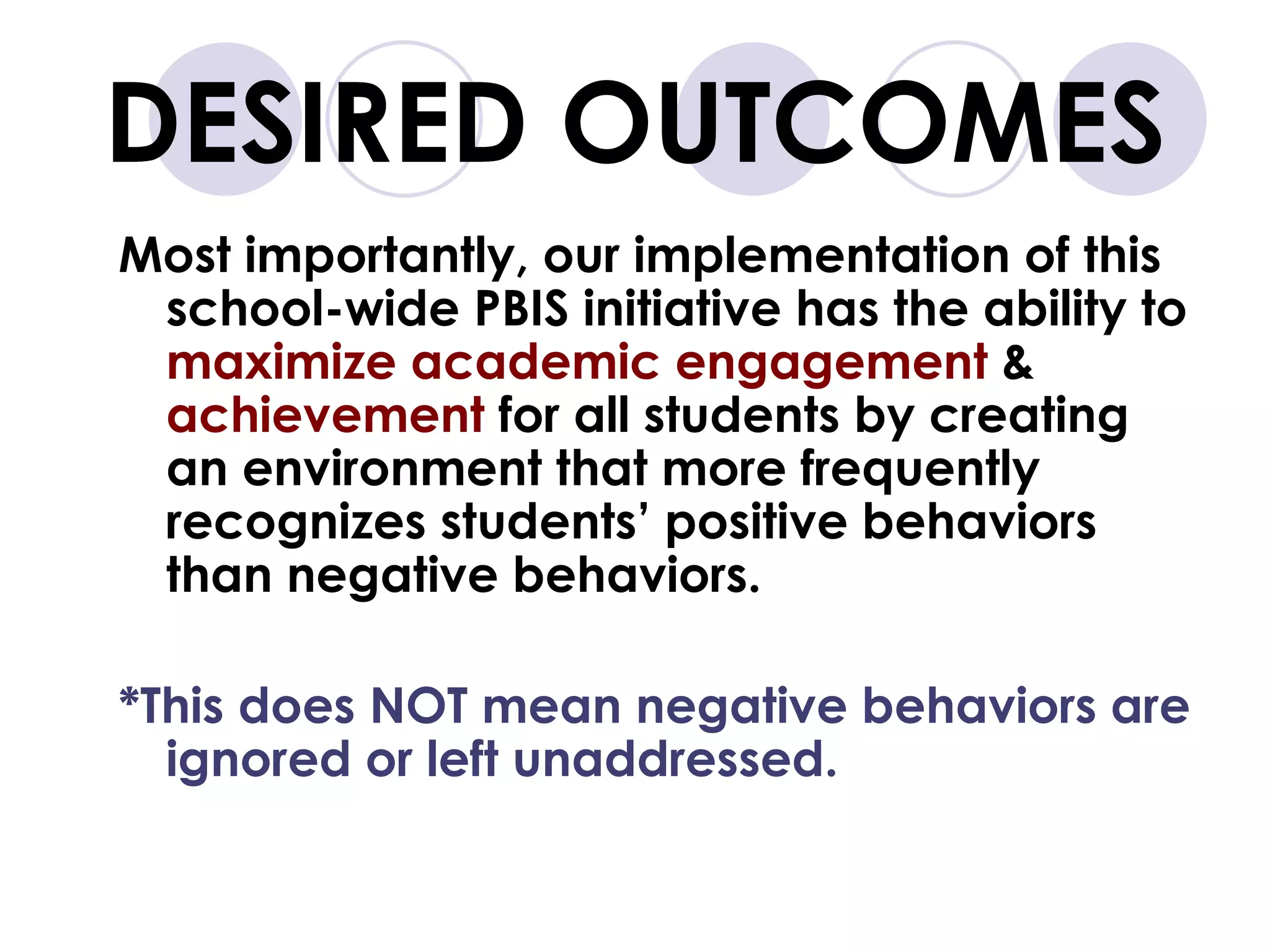 DESIRED OUTCOMES

Most importantly, our implementation of this school-wide PBIS initiative has the ability to maximize academic engagement & achievement for all students by creating an environment that more frequently recognizes students' positive behaviors than negative behaviors.

*This does NOT mean negative behaviors are ignored or left unaddressed.